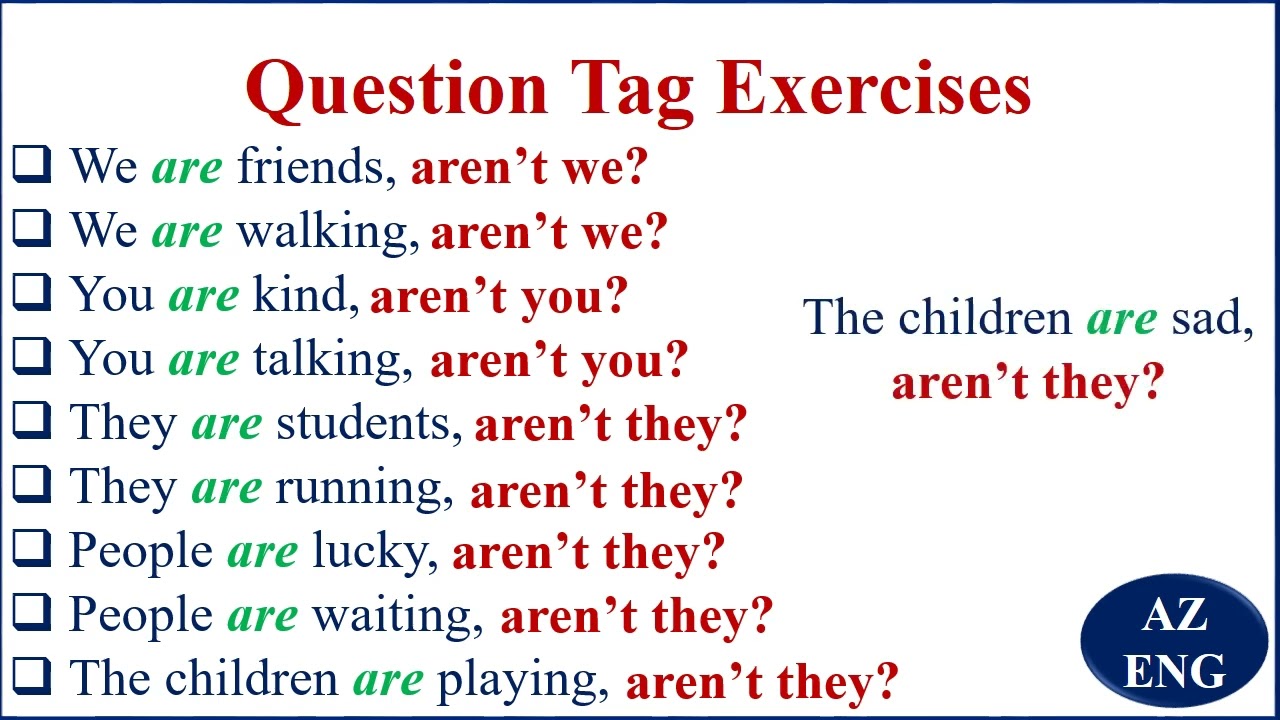 Question Tag Exercises

❑ We are friends, aren’t we?
❑ We are walking, aren’t we?
❑ You are kind, aren’t you?
❑ You are talking, aren’t you?
❑ They are students, aren’t they?
❑ They are running, aren’t they?
❑ People are lucky, aren’t they?
❑ People are waiting, aren’t they?
❑ The children are playing, aren’t they?

The children are sad, aren’t they?

AZ
ENG